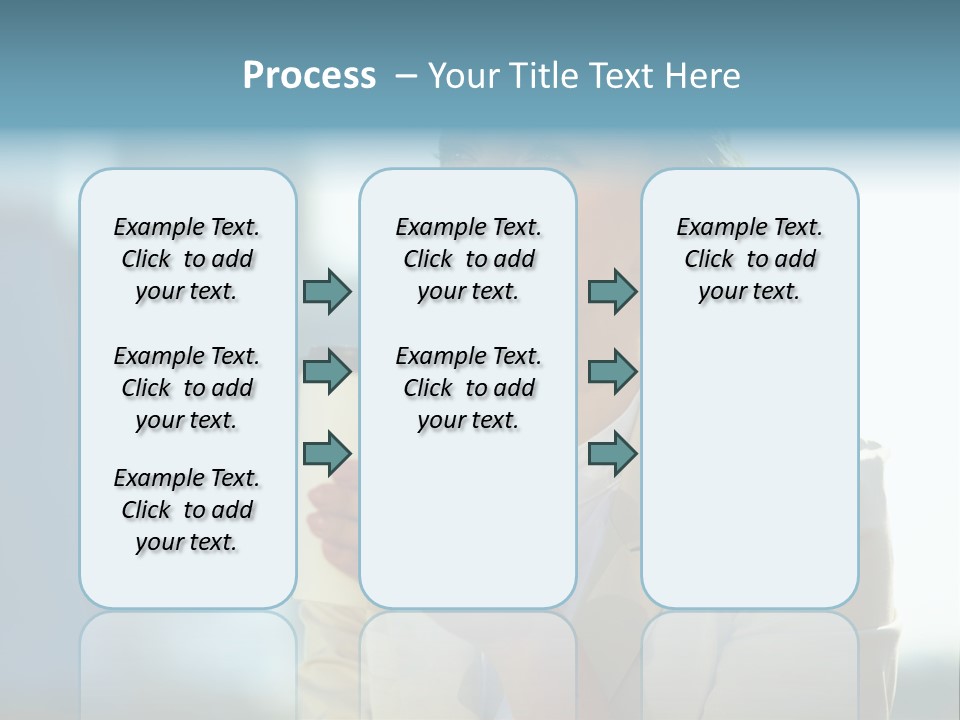 Process – Your Title Text Here

Example Text. Click to add your text.

Example Text. Click to add your text.

Example Text. Click to add your text.

Example Text. Click to add your text.

Example Text. Click to add your text.

Example Text. Click to add your text.